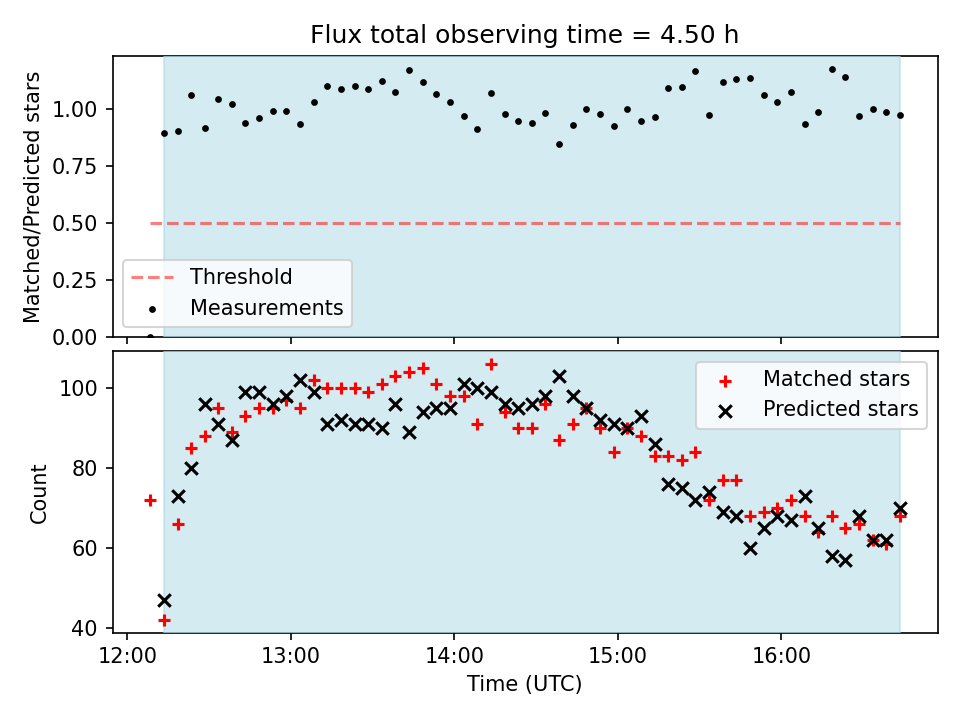 Flux total observing time = 4.50 h

Matched/Predicted stars
1.00
0.75
0.50
0.25
0.00

Threshold
Measurements

Count
100
80
60
40

Matched stars
Predicted stars

12:00
13:00
14:00
15:00
16:00
Time (UTC)